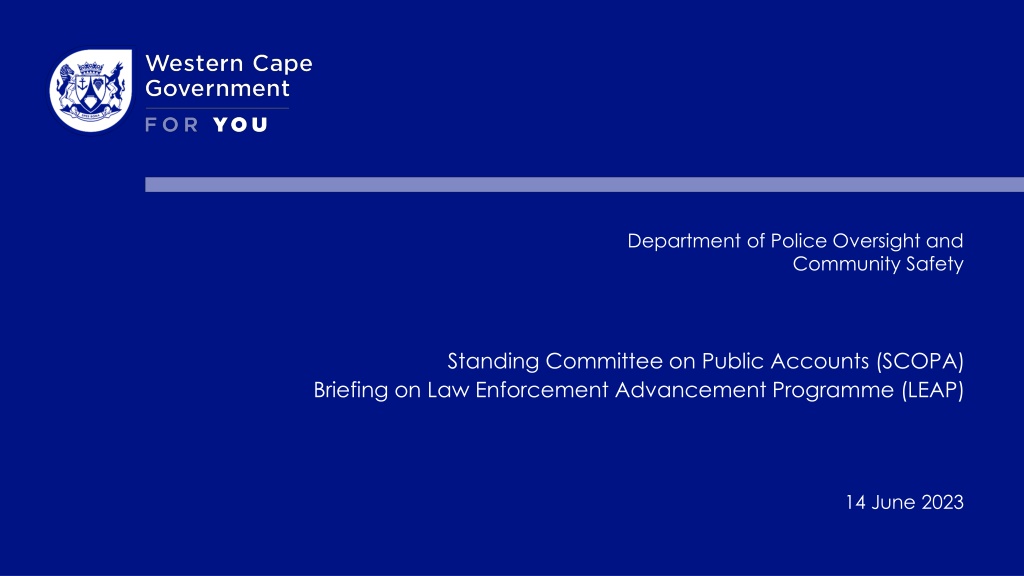 Western Cape Government

FOR YOU

Department of Police Oversight and Community Safety

Standing Committee on Public Accounts (SCOPA)
Briefing on Law Enforcement Advancement Programme (LEAP)

14 June 2023